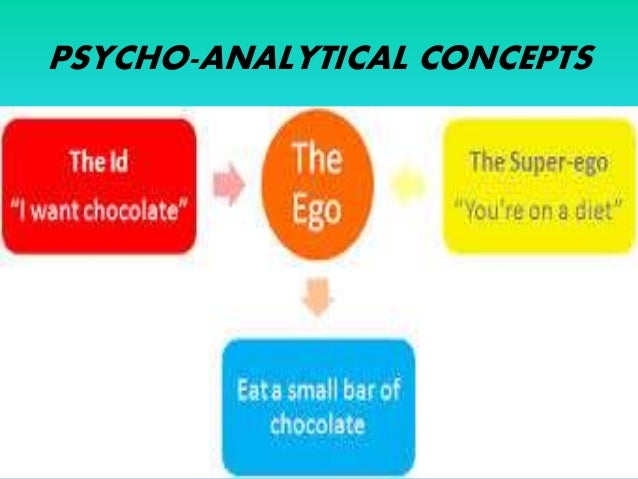 PSYCHO-ANALYTICAL CONCEPTS

The Id
"I want chocolate"

The Ego

The Super-ego
"You're on a diet"

Eat a small bar of chocolate